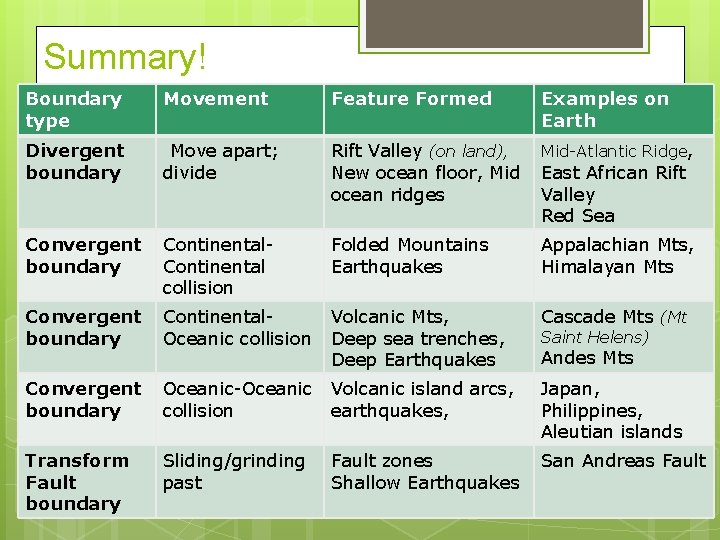 Summary!

| Boundary type | Movement | Feature Formed | Examples on Earth |
|---|---|---|---|
| Divergent boundary | Move apart; divide | Rift Valley (on land), New ocean floor, Mid ocean ridges | Mid-Atlantic Ridge, East African Rift Valley Red Sea |
| Convergent boundary | Continental-Continental collision | Folded Mountains Earthquakes | Appalachian Mts, Himalayan Mts |
| Convergent boundary | Continental-Oceanic collision | Volcanic Mts, Deep sea trenches, Deep Earthquakes | Cascade Mts (Mt Saint Helens) Andes Mts |
| Convergent boundary | Oceanic-Oceanic collision | Volcanic island arcs, earthquakes, | Japan, Philippines, Aleutian islands |
| Transform Fault boundary | Sliding/grinding past | Fault zones Shallow Earthquakes | San Andreas Fault |